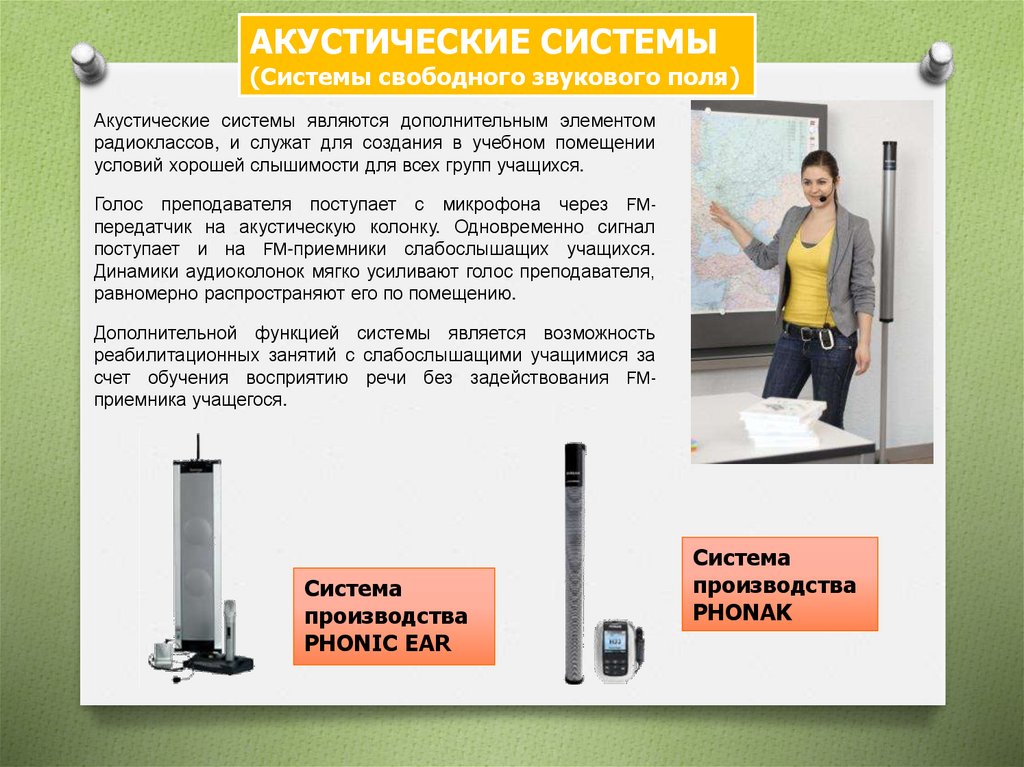 АКУСТИЧЕСКИЕ СИСТЕМЫ
(Системы свободного звукового поля)

Акустические системы являются дополнительным элементом радиоклассов, и служат для создания в учебном помещении условий хорошей слышимости для всех групп учащихся.

Голос преподавателя поступает с микрофона через FM-передатчик на акустическую колонку. Одновременно сигнал поступает и на FM-приемники слабослышащих учащихся. Динамики аудиоколонок мягко усиливают голос преподавателя, равномерно распространяют его по помещению.

Дополнительной функцией системы является возможность реабилитационных занятий с слабослышащими учащимися за счет обучения восприятию речи без задействования FM-приемника учащегося.

Система производства PHONIC EAR

Система производства PHONAK